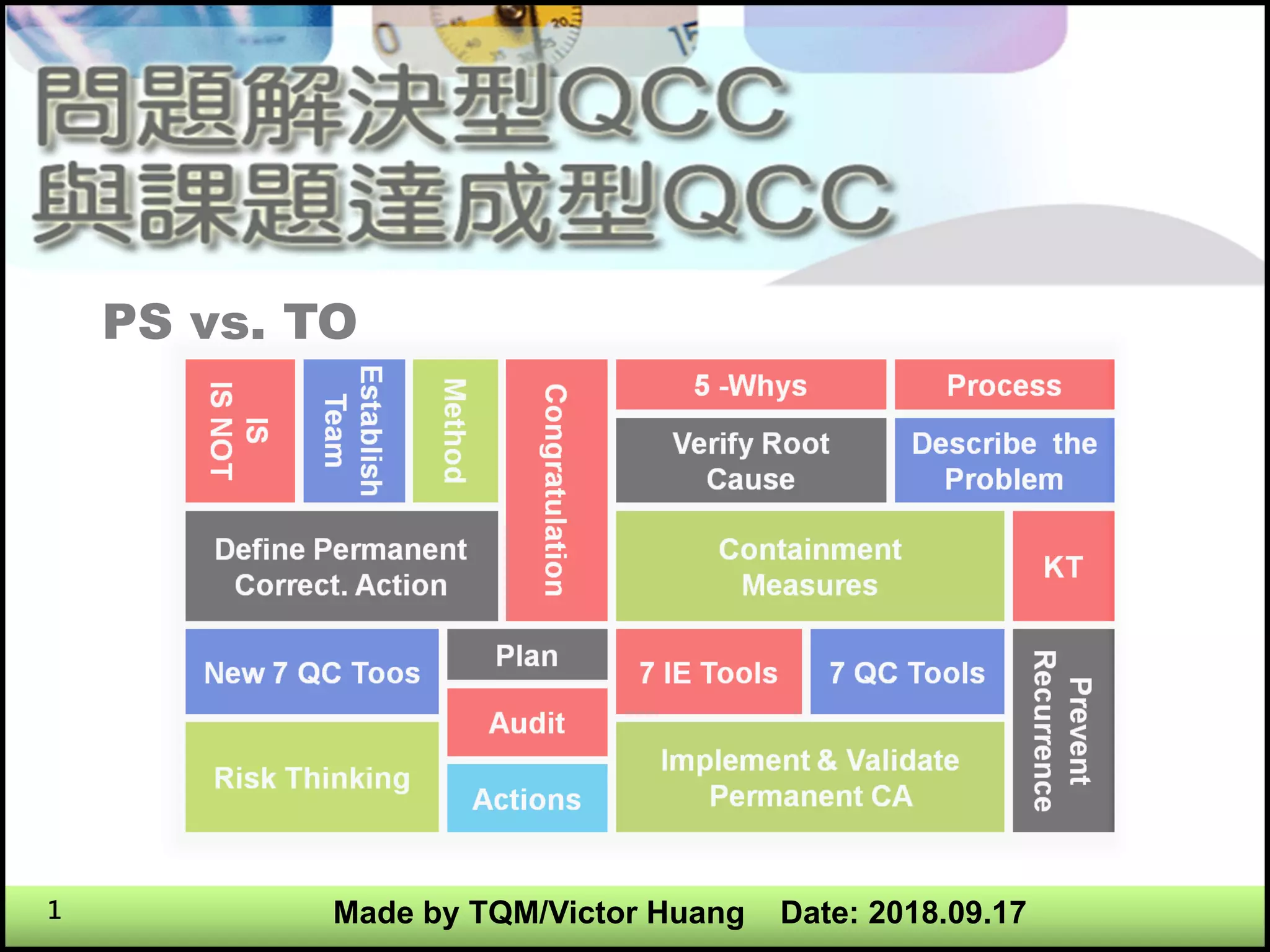 問題解決型QCC
與課題達成型QCC

PS vs. TO

IS
IS NOT

Establish
Team

Method

Congratulation

5 -Whys

Process

Verify Root Cause

Describe the Problem

Define Permanent Correct. Action

Containment Measures

KT

New 7 QC Toos

Plan

Audit

Actions

7 IE Tools

7 QC Tools

Prevent
Recurrence

Risk Thinking

Implement & Validate Permanent CA

1

Made by TQM/Victor Huang Date: 2018.09.17